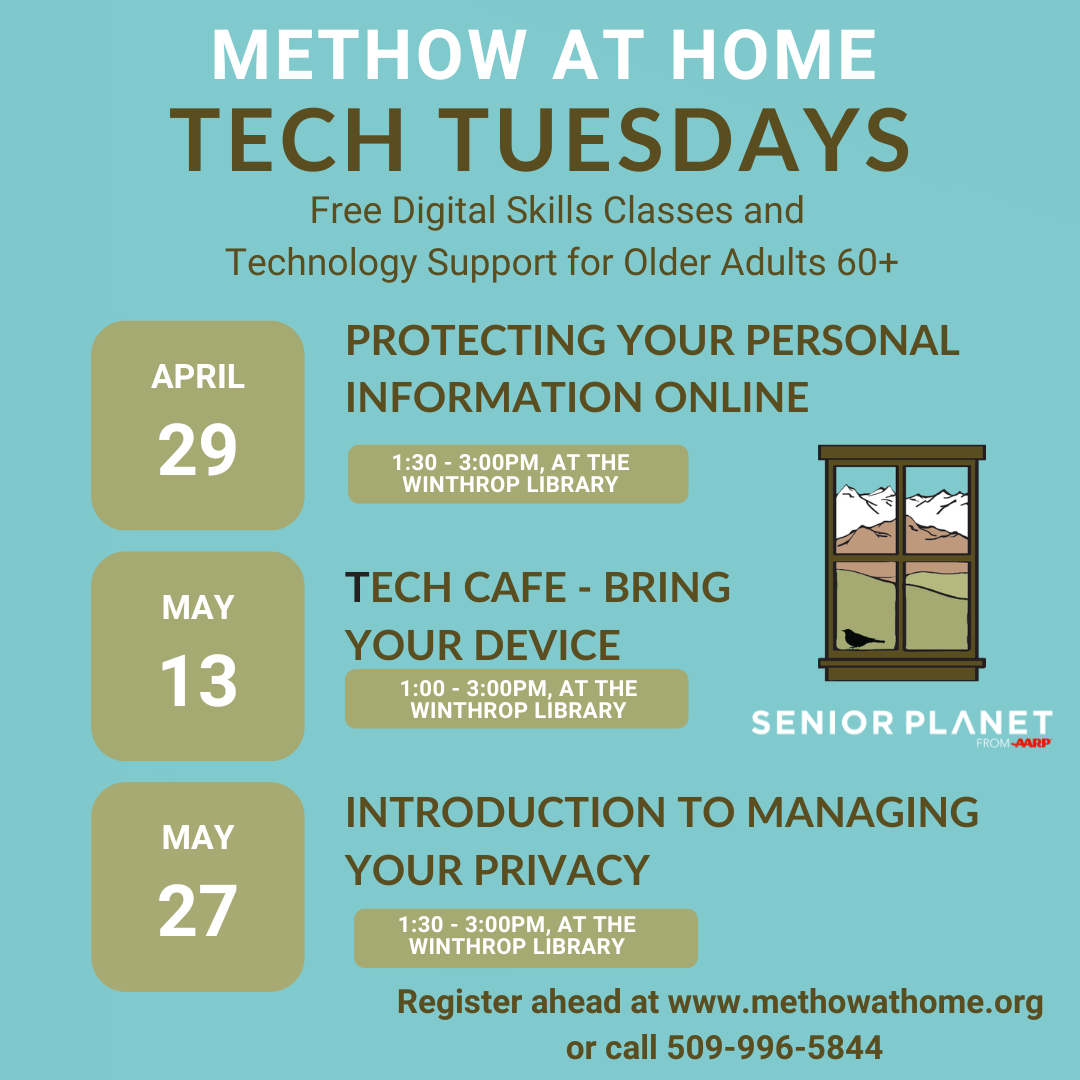 METHOW AT HOME
TECH TUESDAYS
Free Digital Skills Classes and Technology Support for Older Adults 60+

APRIL
29

PROTECTING YOUR PERSONAL INFORMATION ONLINE

1:30 - 3:00PM, AT THE WINTHROP LIBRARY

MAY
13

TECH CAFE - BRING YOUR DEVICE

1:00 - 3:00PM, AT THE WINTHROP LIBRARY

SENIOR PLANET
FROM AARP

MAY
27

INTRODUCTION TO MANAGING YOUR PRIVACY

1:30 - 3:00PM, AT THE WINTHROP LIBRARY

Register ahead at www.methowathome.org or call 509-996-5844